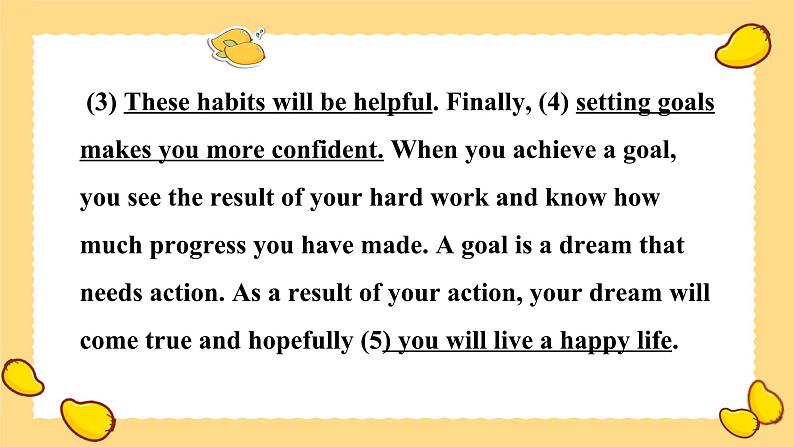 (3) These habits will be helpful. Finally, (4) setting goals makes you more confident. When you achieve a goal, you see the result of your hard work and know how much progress you have made. A goal is a dream that needs action. As a result of your action, your dream will come true and hopefully (5) you will live a happy life.